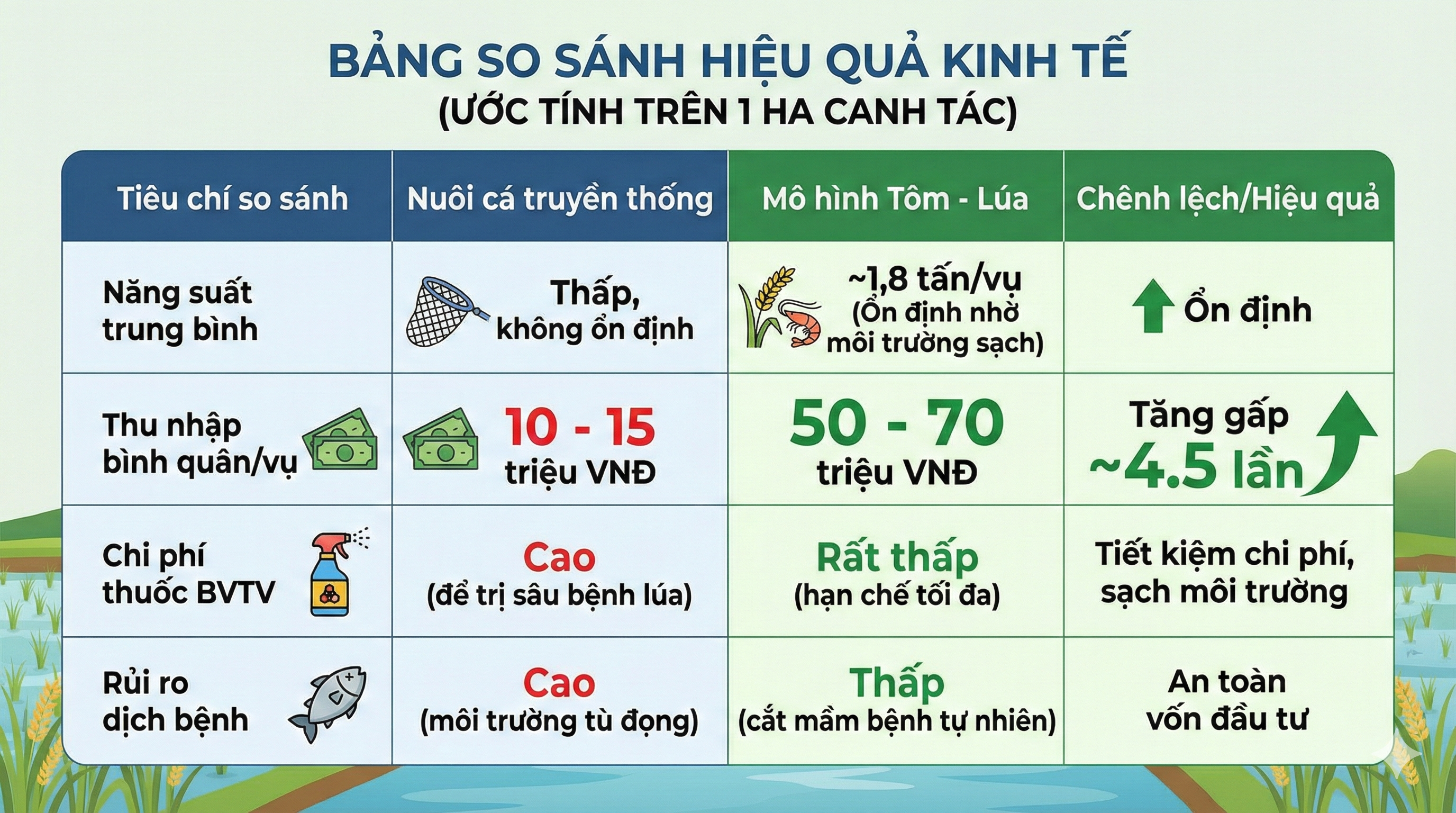 BẢNG SO SÁNH HIỆU QUẢ KINH TẾ
(ƯỚC TÍNH TRÊN 1 HA CANH TÁC)

| Tiêu chí so sánh | Nuôi cá truyền thống | Mô hình Tôm - Lúa | Chênh lệch/Hiệu quả |
|---|---|---|---|
| Năng suất trung bình | Thấp, không ổn định | ~1,8 tấn/vụ (Ổn định nhờ môi trường sạch) | Ổn định |
| Thu nhập bình quân/vụ | 10 - 15 triệu VNĐ | 50 - 70 triệu VNĐ | Tăng gấp ~4.5 lần |
| Chi phí thuốc BVTV | Cao (để trị sâu bệnh lúa) | Rất thấp (hạn chế tối đa) | Tiết kiệm chi phí, sạch môi trường |
| Rủi ro dịch bệnh | Cao (môi trường tù đọng) | Thấp (cắt mầm bệnh tự nhiên) | An toàn vốn đầu tư |